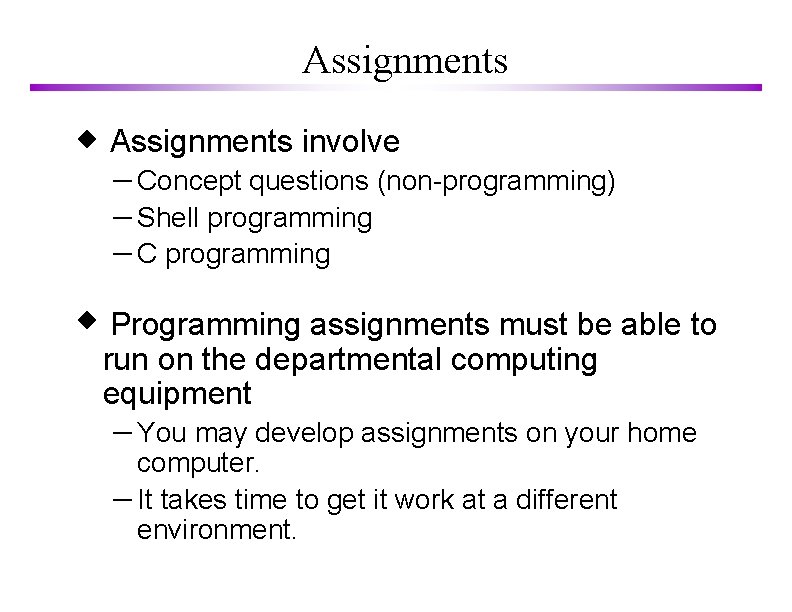 Assignments

◆ Assignments involve

– Concept questions (non-programming)

– Shell programming

– C programming

◆ Programming assignments must be able to run on the departmental computing equipment

– You may develop assignments on your home computer.

– It takes time to get it work at a different environment.